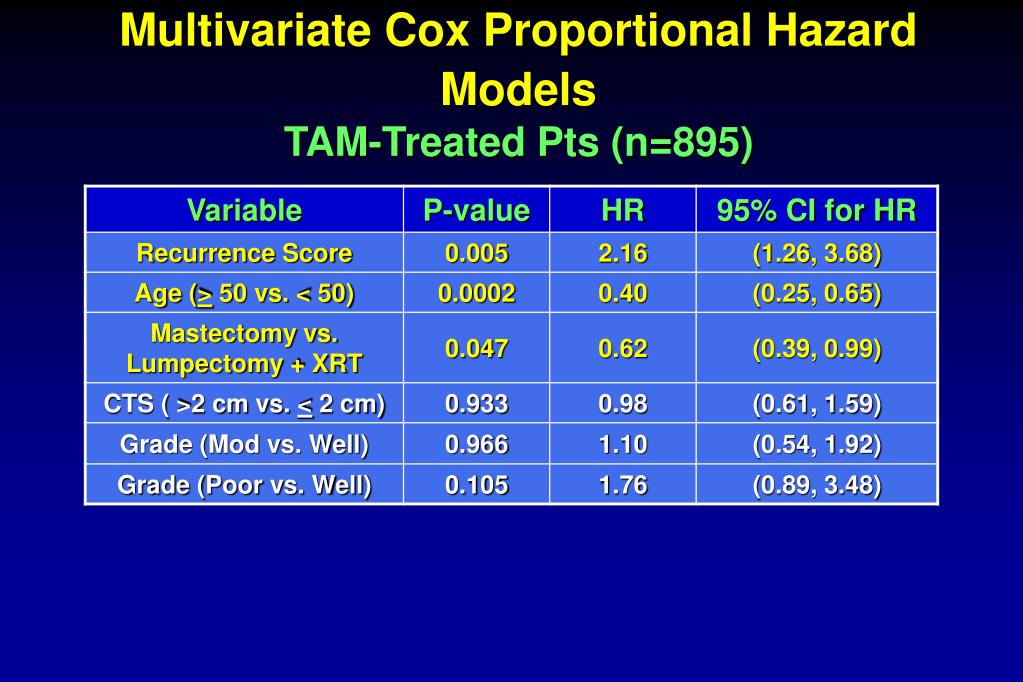 Multivariate Cox Proportional Hazard Models

TAM-Treated Pts (n=895)

| Variable | P-value | HR | 95% CI for HR |
|---|---|---|---|
| Recurrence Score | 0.005 | 2.16 | (1.26, 3.68) |
| Age ($\geq$ 50 vs. < 50) | 0.0002 | 0.40 | (0.25, 0.65) |
| Mastectomy vs. Lumpectomy + XRT | 0.047 | 0.62 | (0.39, 0.99) |
| CTS ( >2 cm vs. $\leq$ 2 cm) | 0.933 | 0.98 | (0.61, 1.59) |
| Grade (Mod vs. Well) | 0.966 | 1.10 | (0.54, 1.92) |
| Grade (Poor vs. Well) | 0.105 | 1.76 | (0.89, 3.48) |